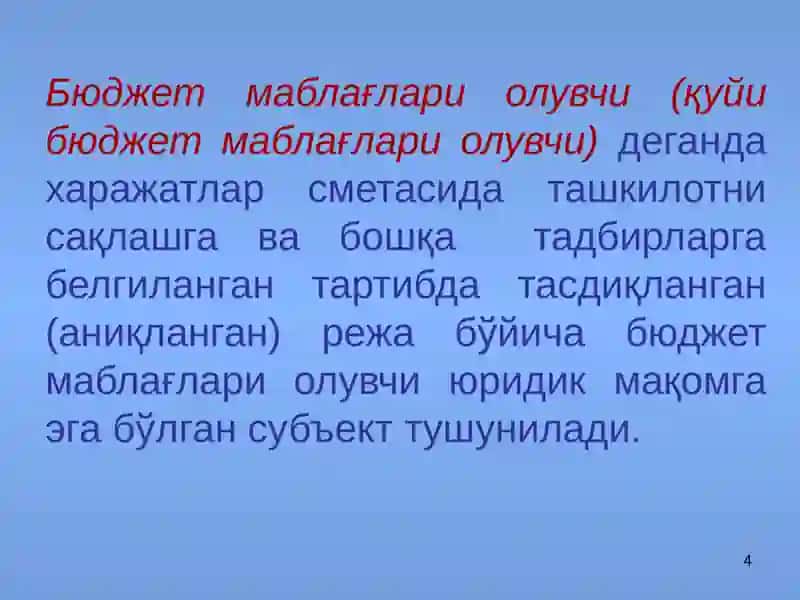 Бюджет маблағлари олувчи (қуйи бюджет маблағлари олувчи) деганда харажатлар сметасида ташкилотни сақлашга ва бошқа тадбирларга белгиланган тартибда тасдиқланган (аниқланган) режа бўйича бюджет маблағлари олувчи юридик мақомга эга бўлган субъект тушунилади.

4